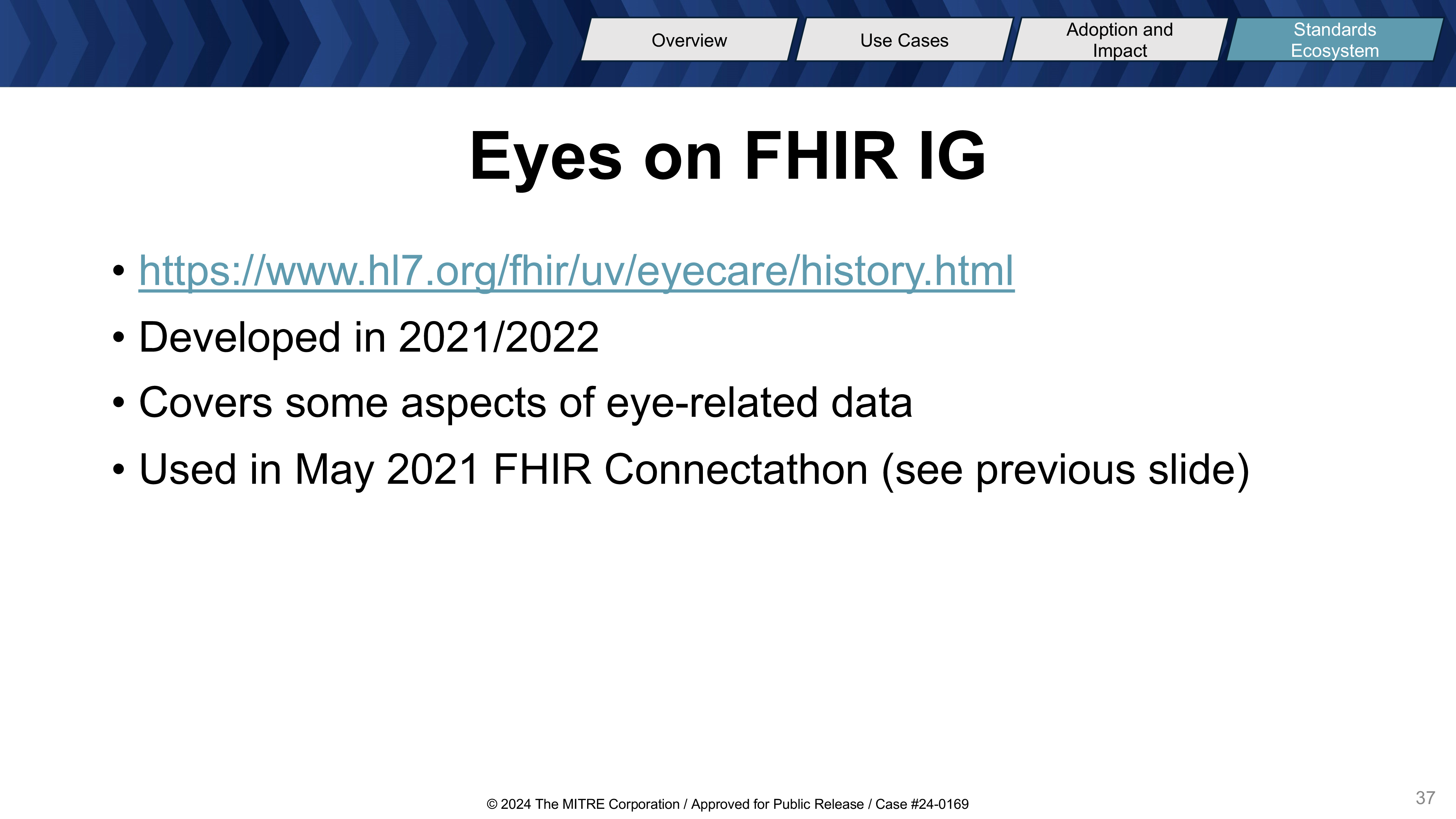 Overview

Use Cases

Adoption and Impact

Standards Ecosystem

Eyes on FHIR IG

• https://www.hl7.org/fhir/uv/eyecare/history.html
• Developed in 2021/2022
• Covers some aspects of eye-related data
• Used in May 2021 FHIR Connectathon (see previous slide)

© 2024 The MITRE Corporation / Approved for Public Release / Case #24-0169

37